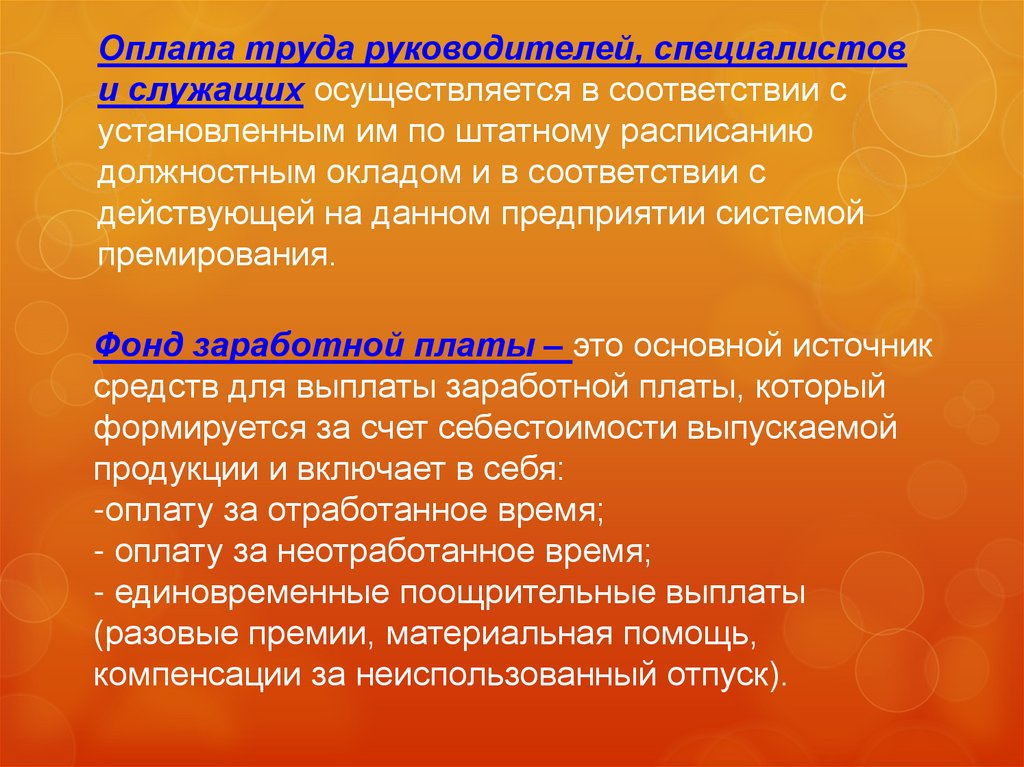 Оплата труда руководителей, специалистов и служащих осуществляется в соответствии с установленным им по штатному расписанию должностным окладом и в соответствии с действующей на данном предприятии системой премирования.

Фонд заработной платы – это основной источник средств для выплаты заработной платы, который формируется за счет себестоимости выпускаемой продукции и включает в себя:
-оплату за отработанное время;
- оплату за неотработанное время;
- единовременные поощрительные выплаты (разовые премии, материальная помощь, компенсации за неиспользованный отпуск).